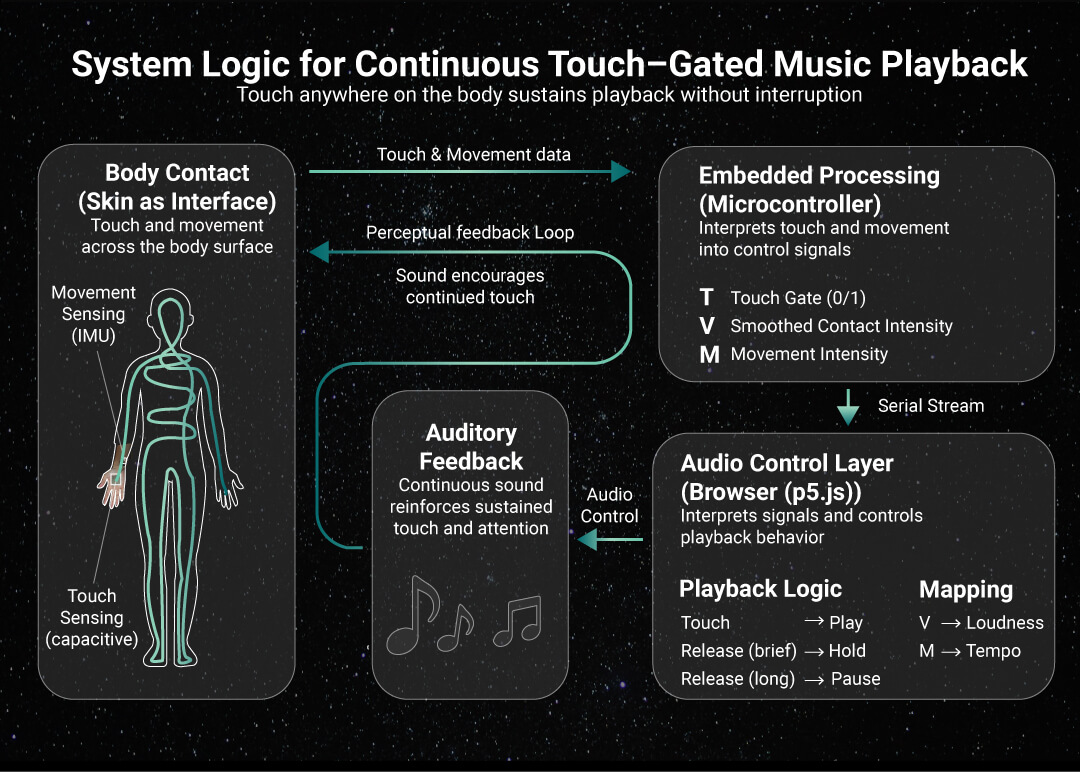 System Logic for Continuous Touch–Gated Music Playback
Touch anywhere on the body sustains playback without interruption

Body Contact
(Skin as Interface)
Touch and movement across the body surface

Movement Sensing (IMU)

Touch Sensing (capacitive)

Touch & Movement data

Perceptual feedback Loop

Sound encourages continued touch

Embedded Processing
(Microcontroller)
Interprets touch and movement into control signals

T Touch Gate (0/1)
V Smoothed Contact Intensity
M Movement Intensity

Serial Stream

Auditory Feedback
Continuous sound reinforces sustained touch and attention

Audio Control

Audio Control Layer
(Browser (p5.js))
Interprets signals and controls playback behavior

Playback Logic
Touch → Play
Release (brief) → Hold
Release (long) → Pause

Mapping
V → Loudness
M → Tempo